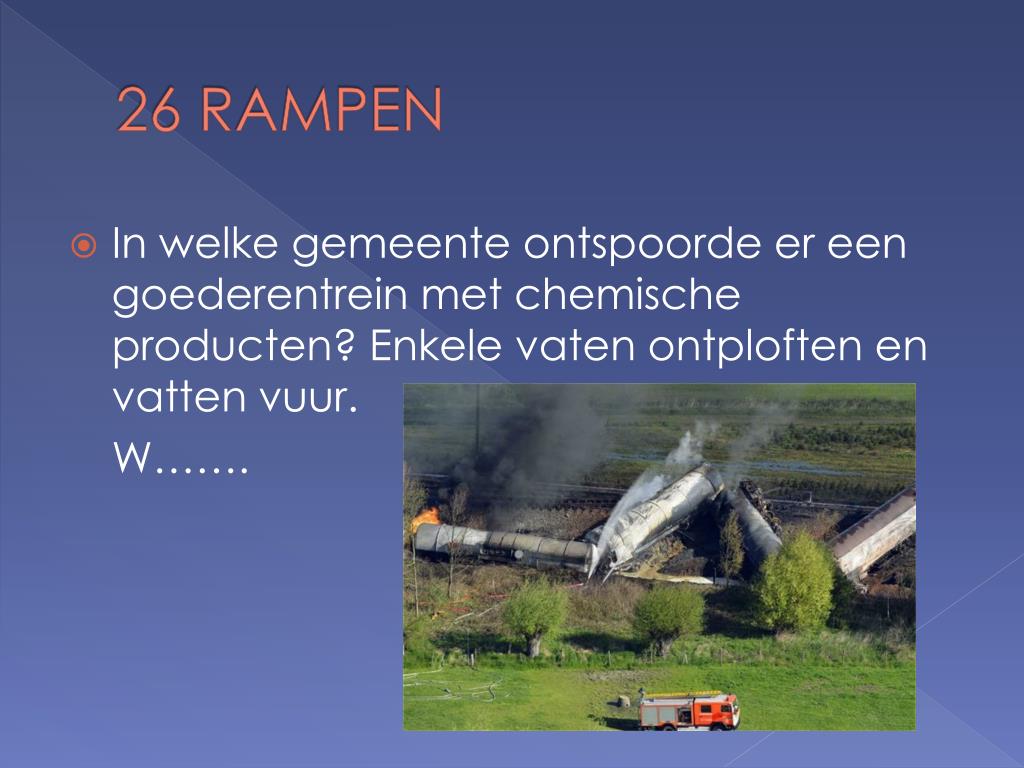 26 RAMPEN

In welke gemeente ontspoorde er een goederentrein met chemische producten? Enkele vaten ontploften en vatten vuur.

W…….